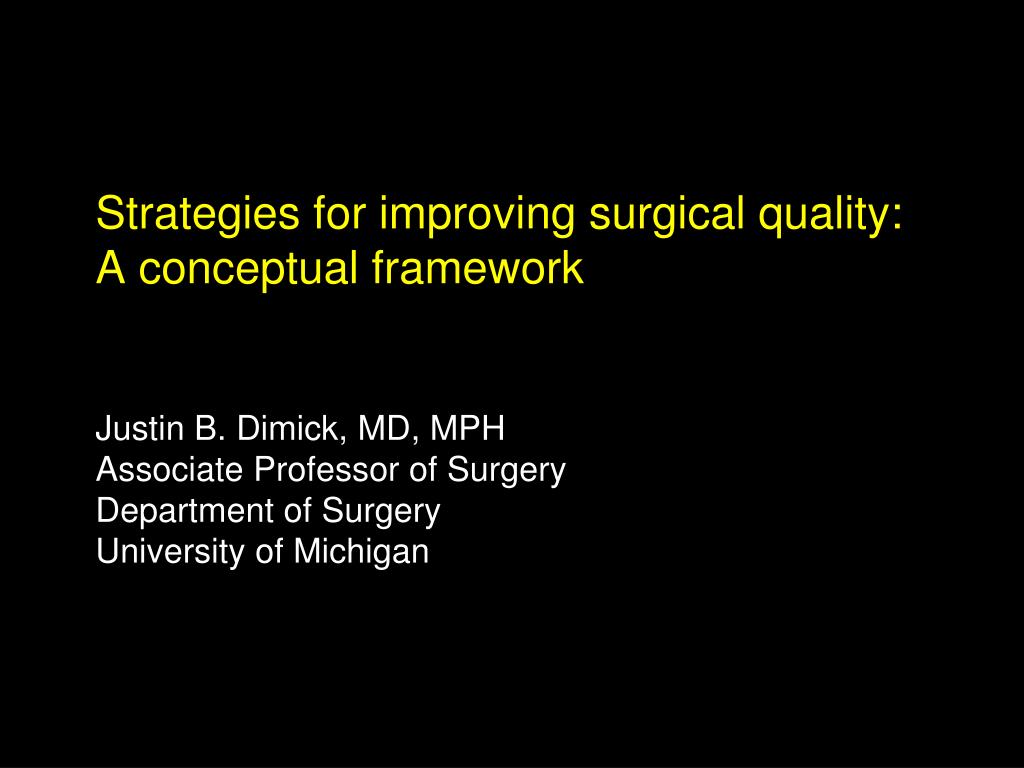 Strategies for improving surgical quality:
A conceptual framework

Justin B. Dimick, MD, MPH
Associate Professor of Surgery
Department of Surgery
University of Michigan